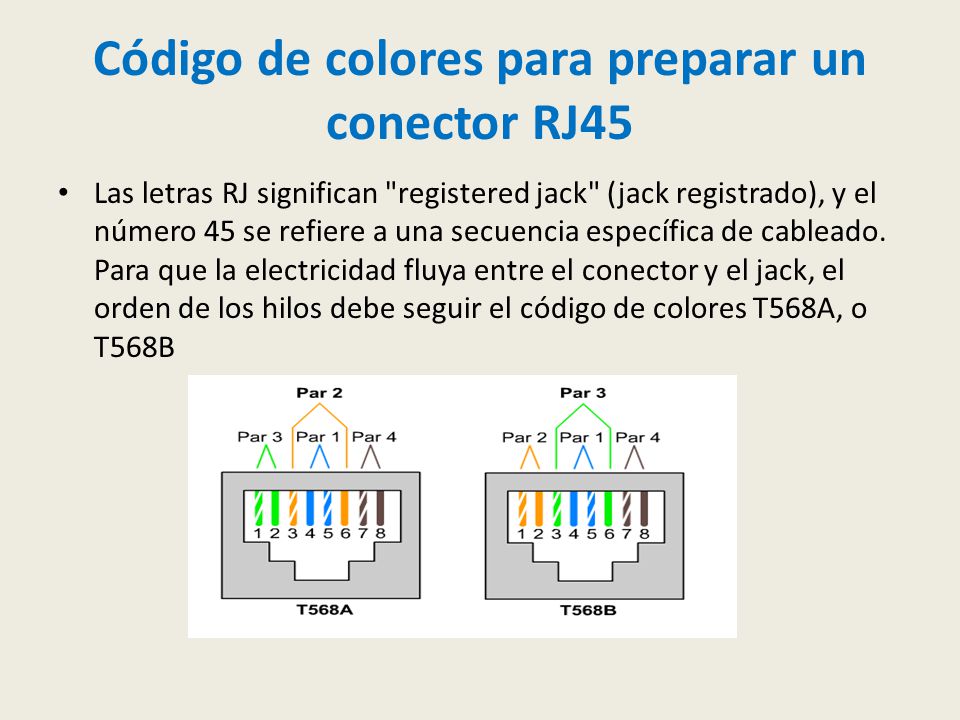 Código de colores para preparar un conector RJ45

• Las letras RJ significan "registered jack" (jack registrado), y el número 45 se refiere a una secuencia específica de cableado. Para que la electricidad fluya entre el conector y el jack, el orden de los hilos debe seguir el código de colores T568A, o T568B

Par 2
Par 3 Par 1 Par 4
1 2 3 4 5 6 7 8
T568A

Par 3
Par 2 Par 1 Par 4
1 2 3 4 5 6 7 8
T568B